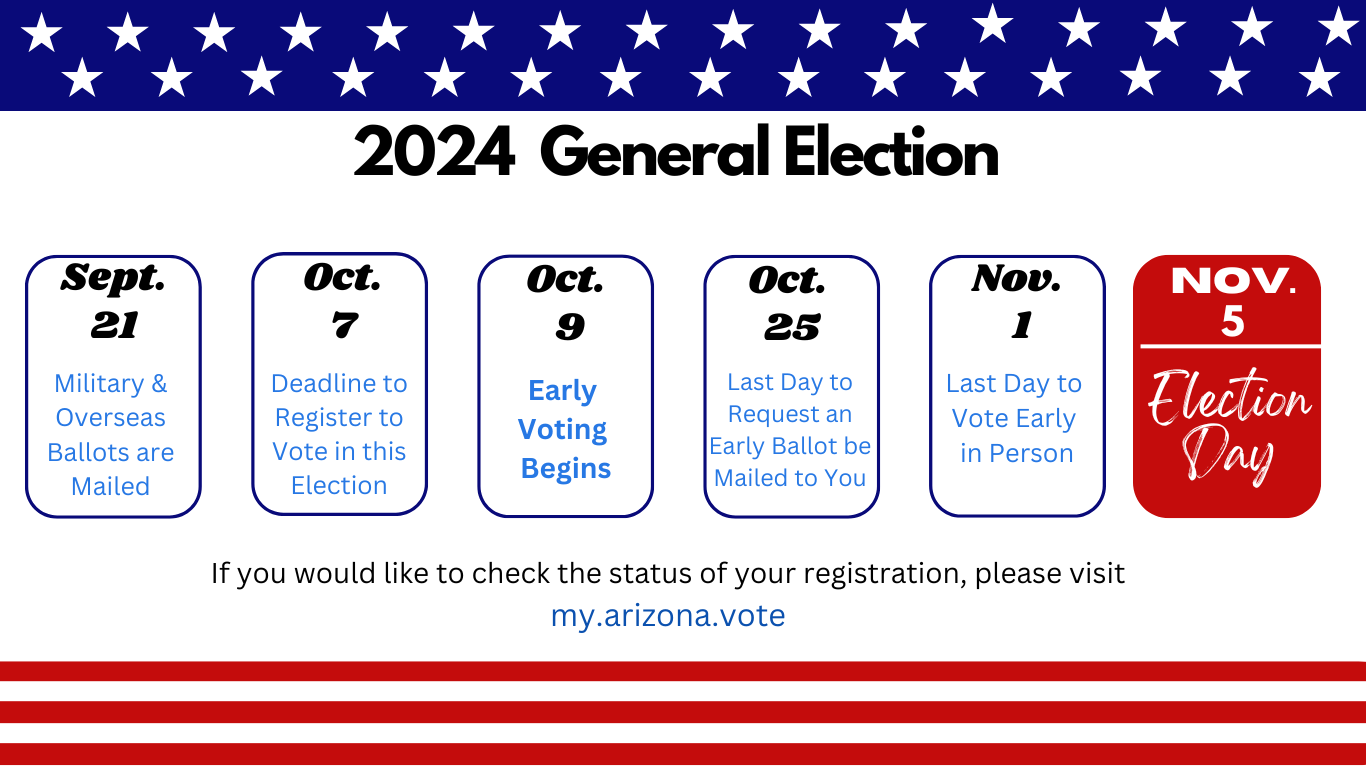 2024 General Election

Sept. 21

Military & Overseas Ballots are Mailed

Oct. 7

Deadline to Register to Vote in this Election

Oct. 9

Early Voting Begins

Oct. 25

Last Day to Request an Early Ballot be Mailed to You

Nov. 1

Last Day to Vote Early in Person

NOV. 5

Election Day

If you would like to check the status of your registration, please visit my.arizona.vote